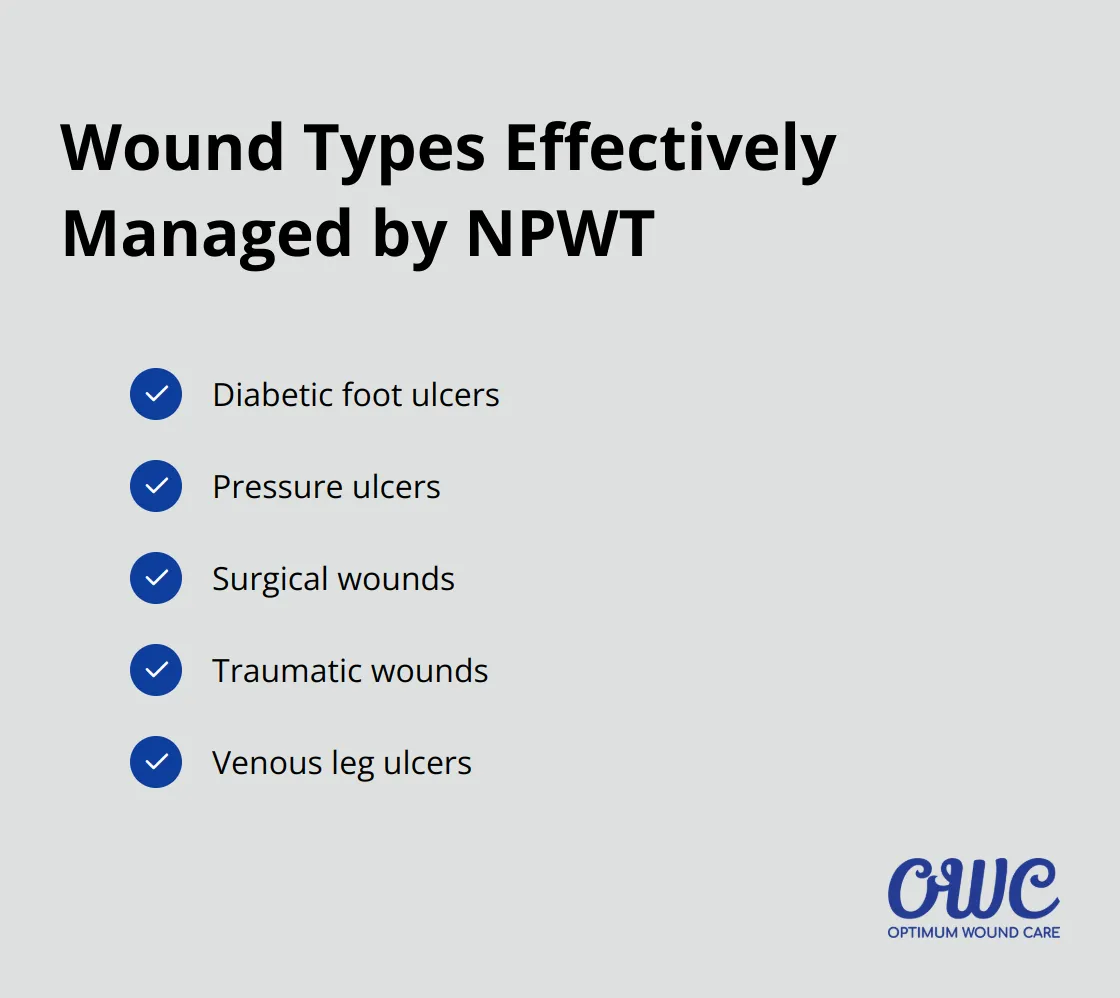 Wound Types Effectively Managed by NPWT

Diabetic foot ulcers

Pressure ulcers

Surgical wounds

Traumatic wounds

Venous leg ulcers

OWC
OPTIMUM WOUND CARE